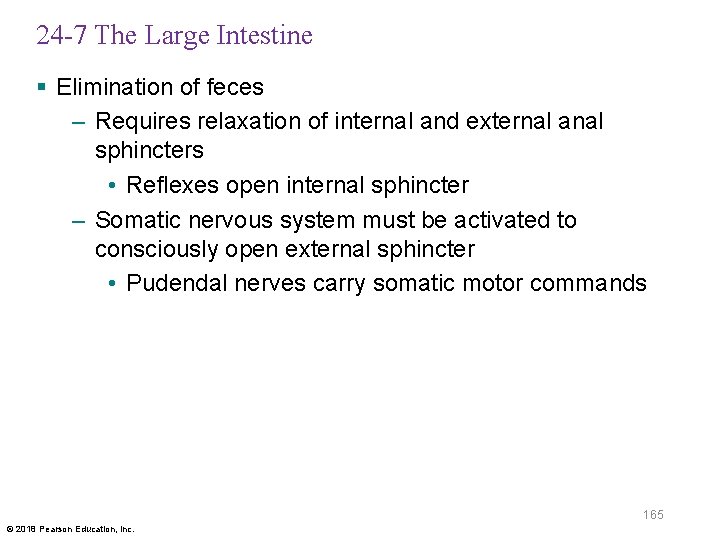 24-7 The Large Intestine

▪ Elimination of feces

– Requires relaxation of internal and external anal sphincters

• Reflexes open internal sphincter

– Somatic nervous system must be activated to consciously open external sphincter

• Pudendal nerves carry somatic motor commands

165

© 2018 Pearson Education, Inc.